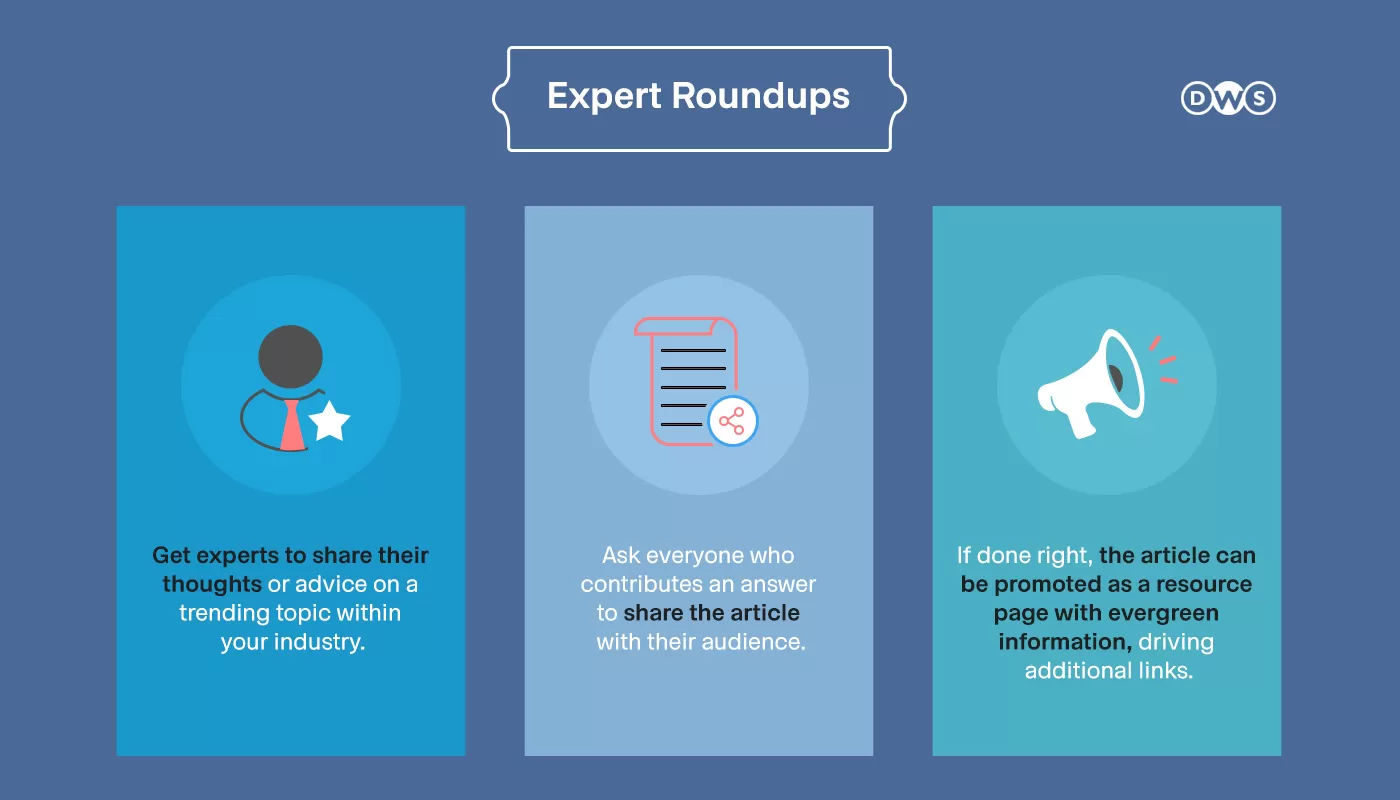 Expert Roundups

DWS

Get experts to share their thoughts or advice on a trending topic within your industry.

Ask everyone who contributes an answer to share the article with their audience.

If done right, the article can be promoted as a resource page with evergreen information, driving additional links.